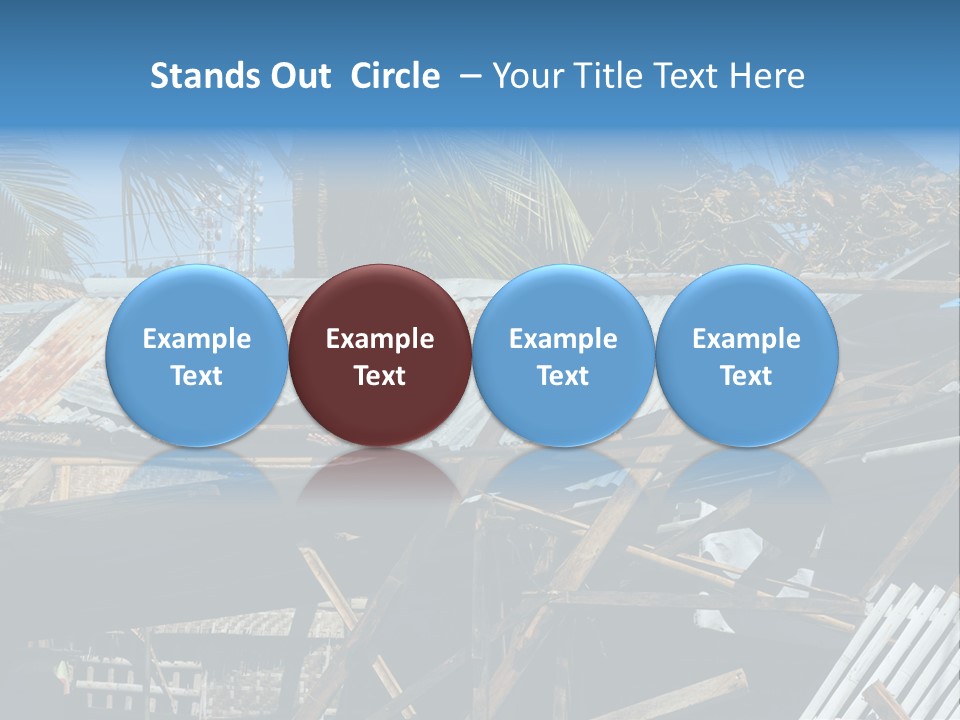 Stands Out Circle – Your Title Text Here

Example Text

Example Text

Example Text

Example Text